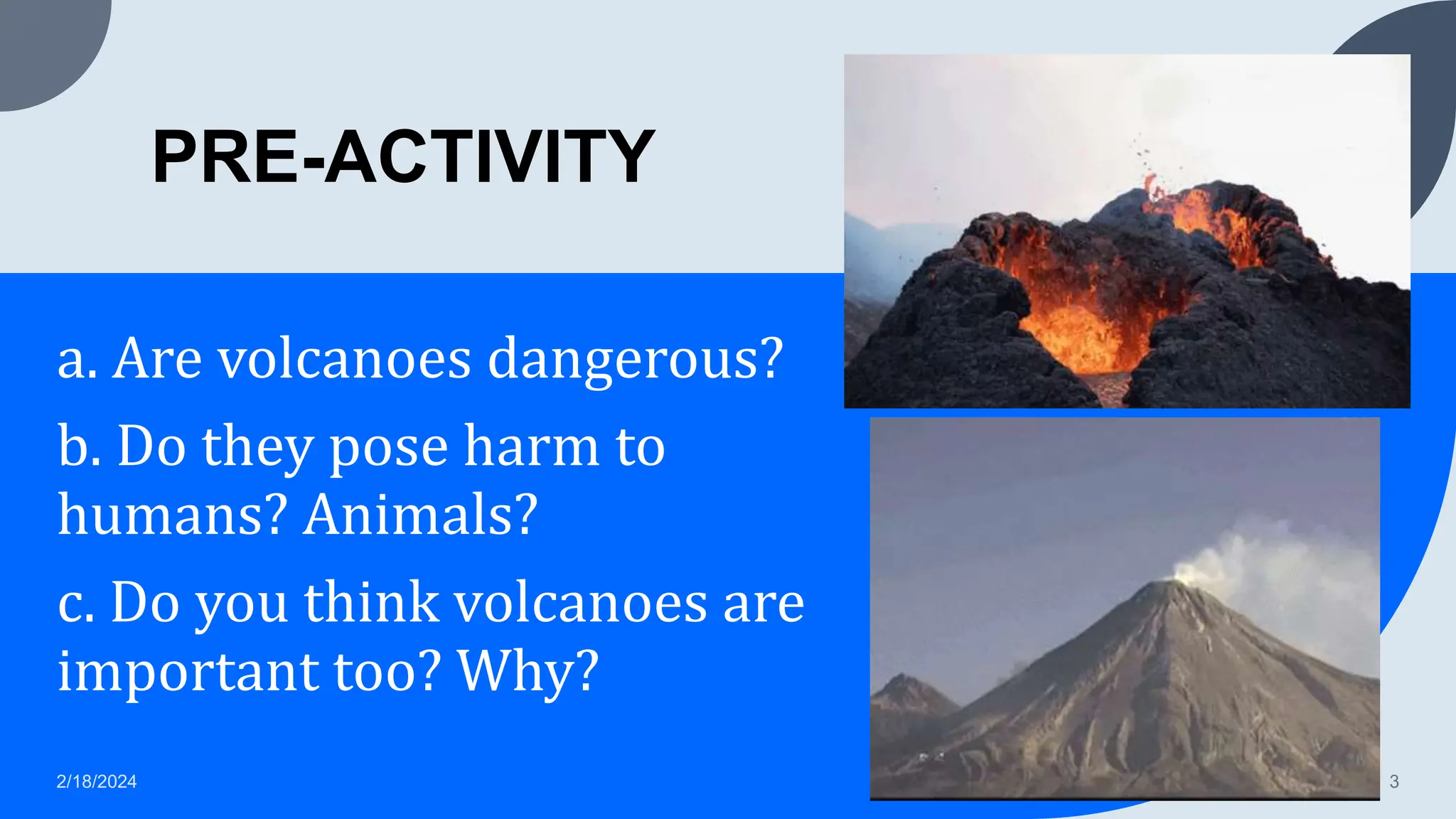 PRE-ACTIVITY

a. Are volcanoes dangerous?

b. Do they pose harm to humans? Animals?

c. Do you think volcanoes are important too? Why?

2/18/2024

3